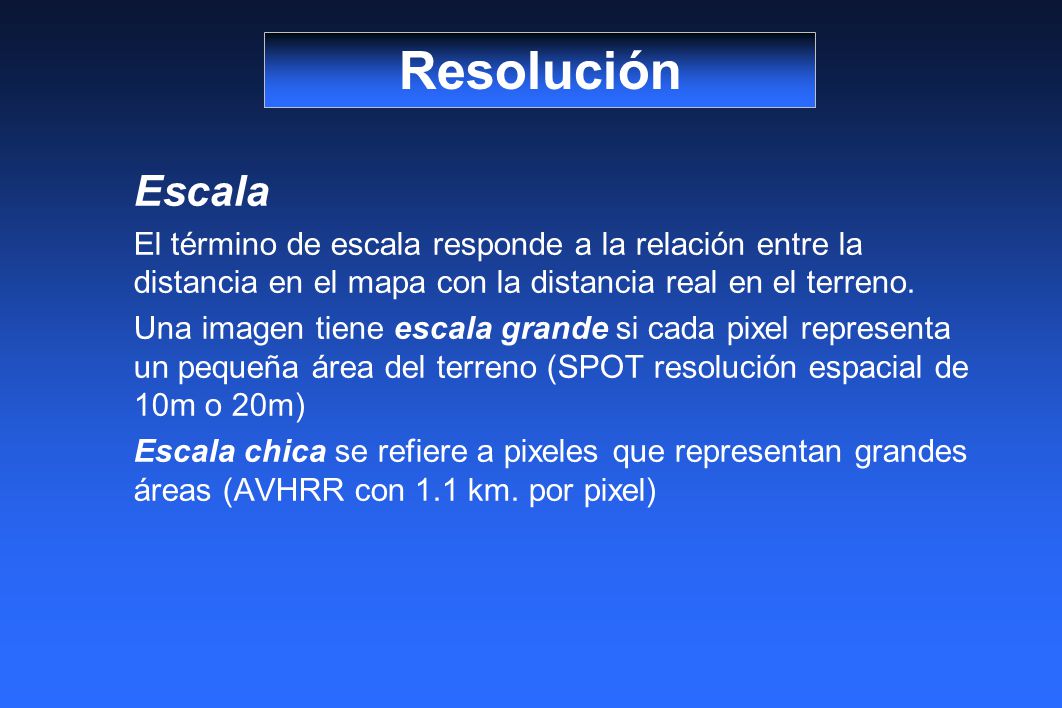 Resolución

Escala

El término de escala responde a la relación entre la distancia en el mapa con la distancia real en el terreno.

Una imagen tiene escala grande si cada pixel representa un pequeña área del terreno (SPOT resolución espacial de 10m o 20m)

Escala chica se refiere a pixeles que representan grandes áreas (AVHRR con 1.1 km. por pixel)